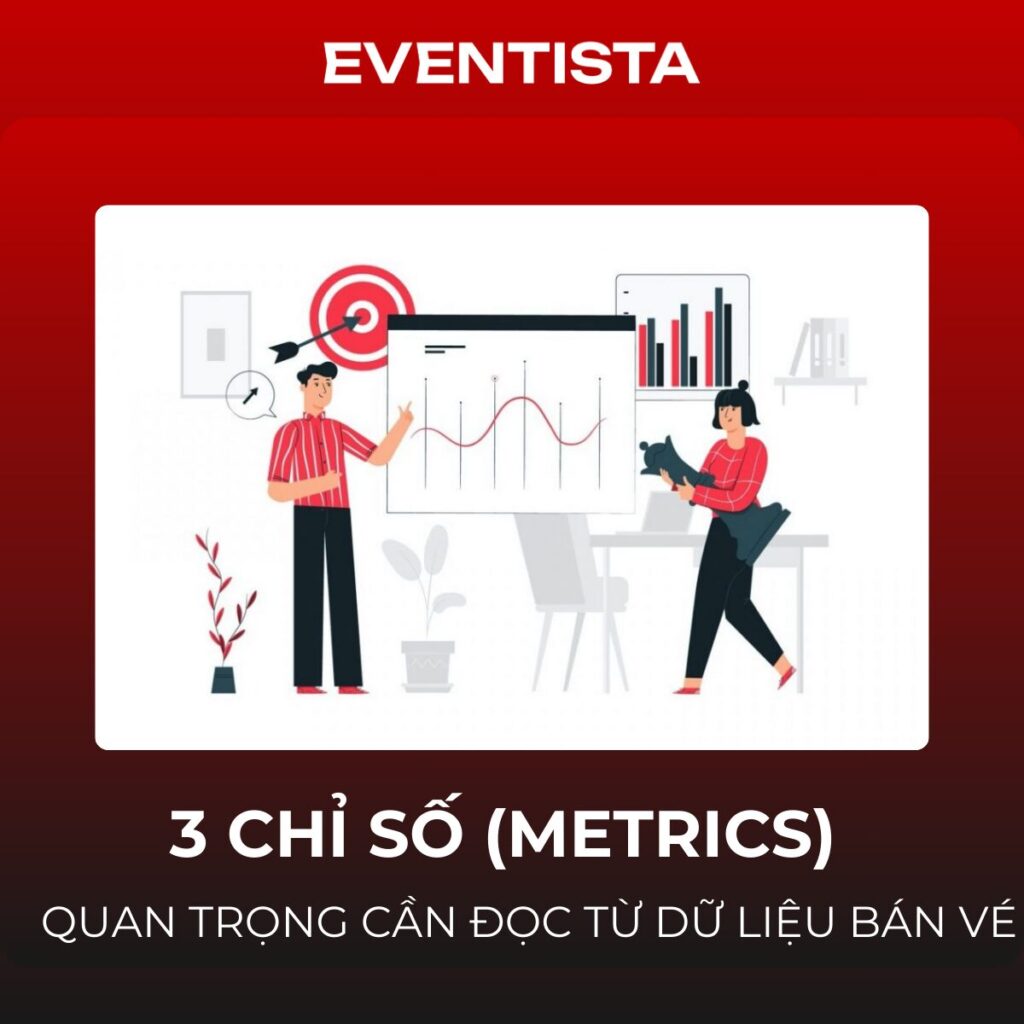 EVENTISTA

3 CHỈ SỐ (METRICS)

QUAN TRỌNG CẦN ĐỌC TỪ DỮ LIỆU BÁN VÉ